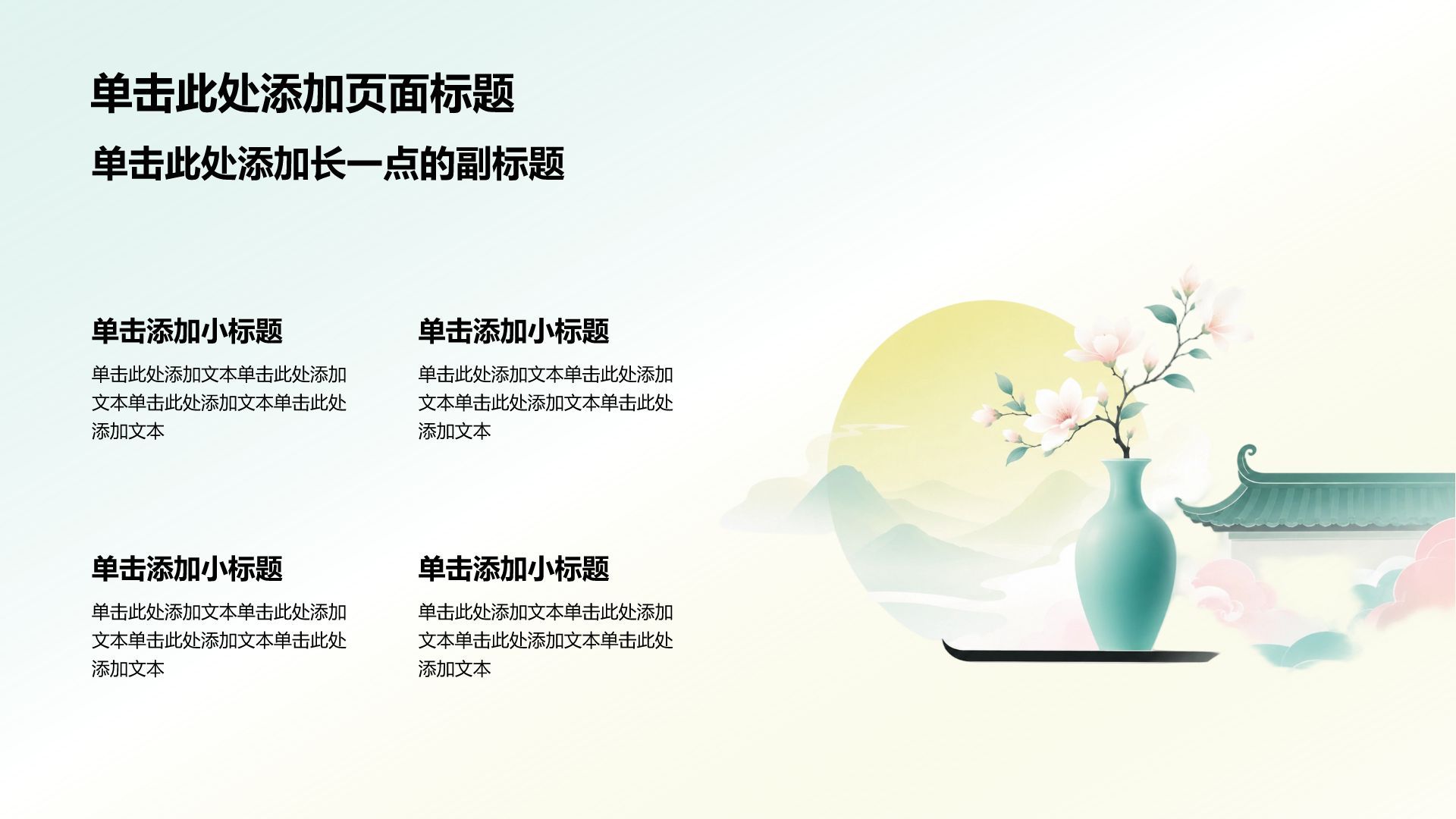 单击此处添加页面标题

单击此处添加长一点的副标题

单击添加小标题

单击此处添加文本单击此处添加文本单击此处添加文本单击此处添加文本

单击添加小标题

单击此处添加文本单击此处添加文本单击此处添加文本单击此处添加文本

单击添加小标题

单击此处添加文本单击此处添加文本单击此处添加文本单击此处添加文本

单击添加小标题

单击此处添加文本单击此处添加文本单击此处添加文本单击此处添加文本